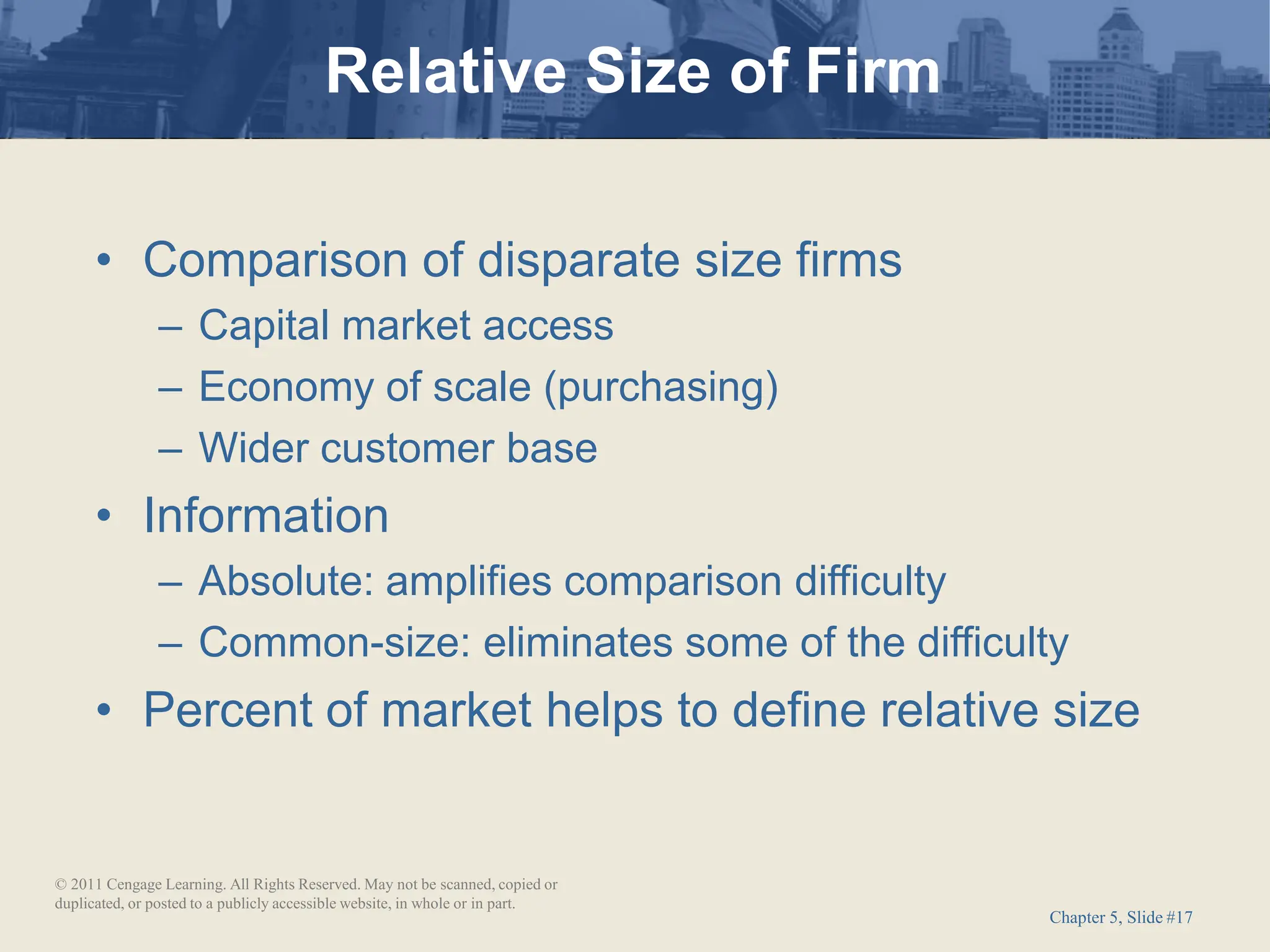 Relative Size of Firm

• Comparison of disparate size firms
– Capital market access
– Economy of scale (purchasing)
– Wider customer base
• Information
– Absolute: amplifies comparison difficulty
– Common-size: eliminates some of the difficulty
• Percent of market helps to define relative size

© 2011 Cengage Learning. All Rights Reserved. May not be scanned, copied or duplicated, or posted to a publicly accessible website, in whole or in part.

Chapter 5, Slide #17